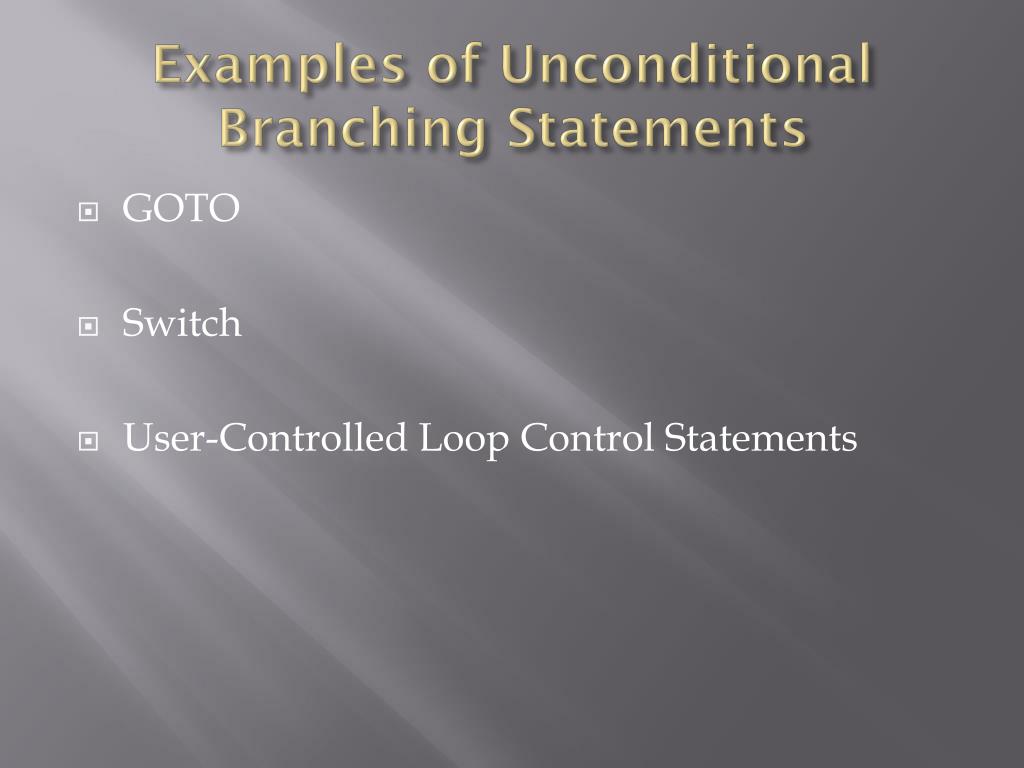 Examples of Unconditional Branching Statements

GOTO

Switch

User-Controlled Loop Control Statements